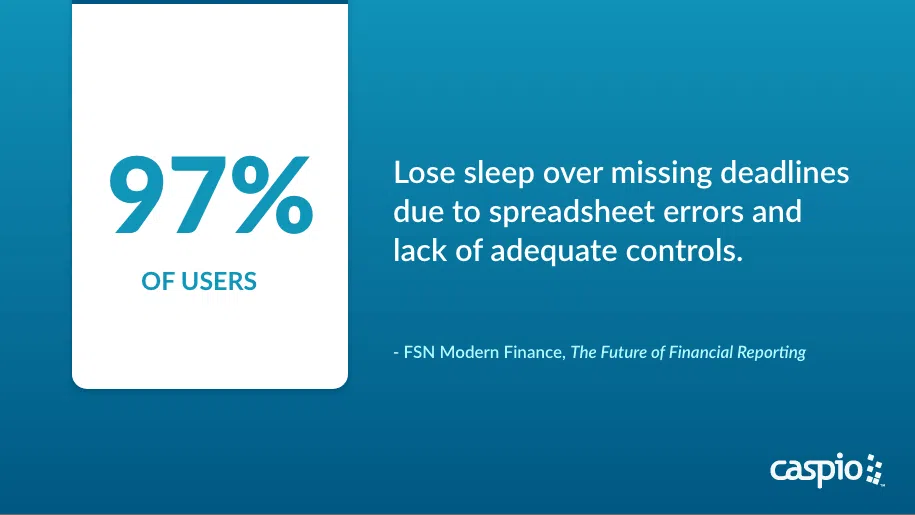 97%

OF USERS

Lose sleep over missing deadlines due to spreadsheet errors and lack of adequate controls.

- FSN Modern Finance, The Future of Financial Reporting

caspio